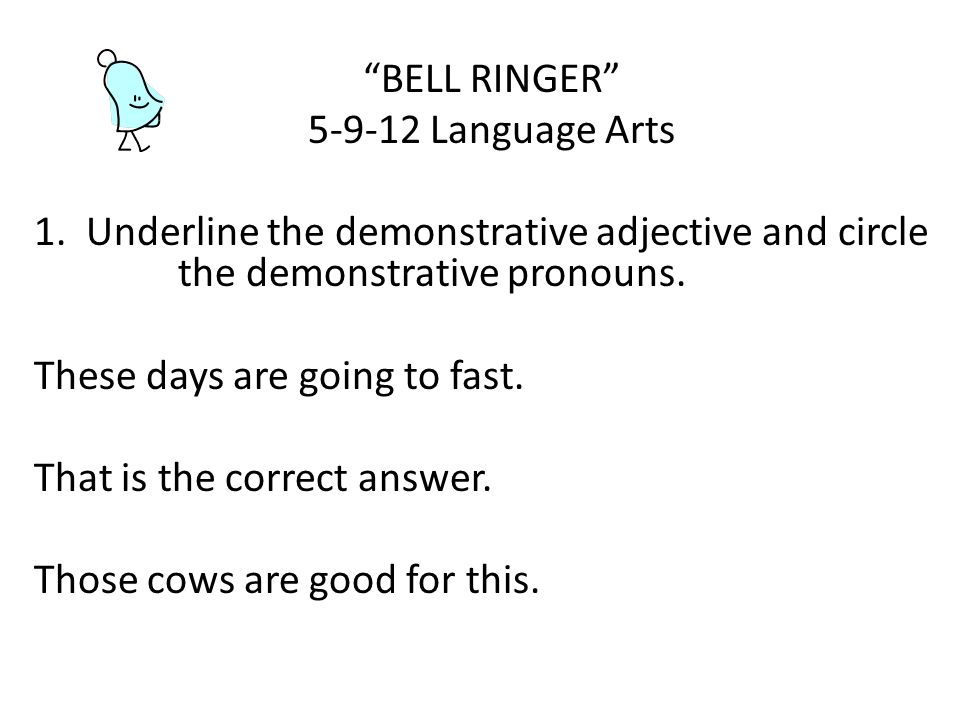 “BELL RINGER”
5-9-12 Language Arts

1. Underline the demonstrative adjective and circle the demonstrative pronouns.

These days are going to fast.

That is the correct answer.

Those cows are good for this.